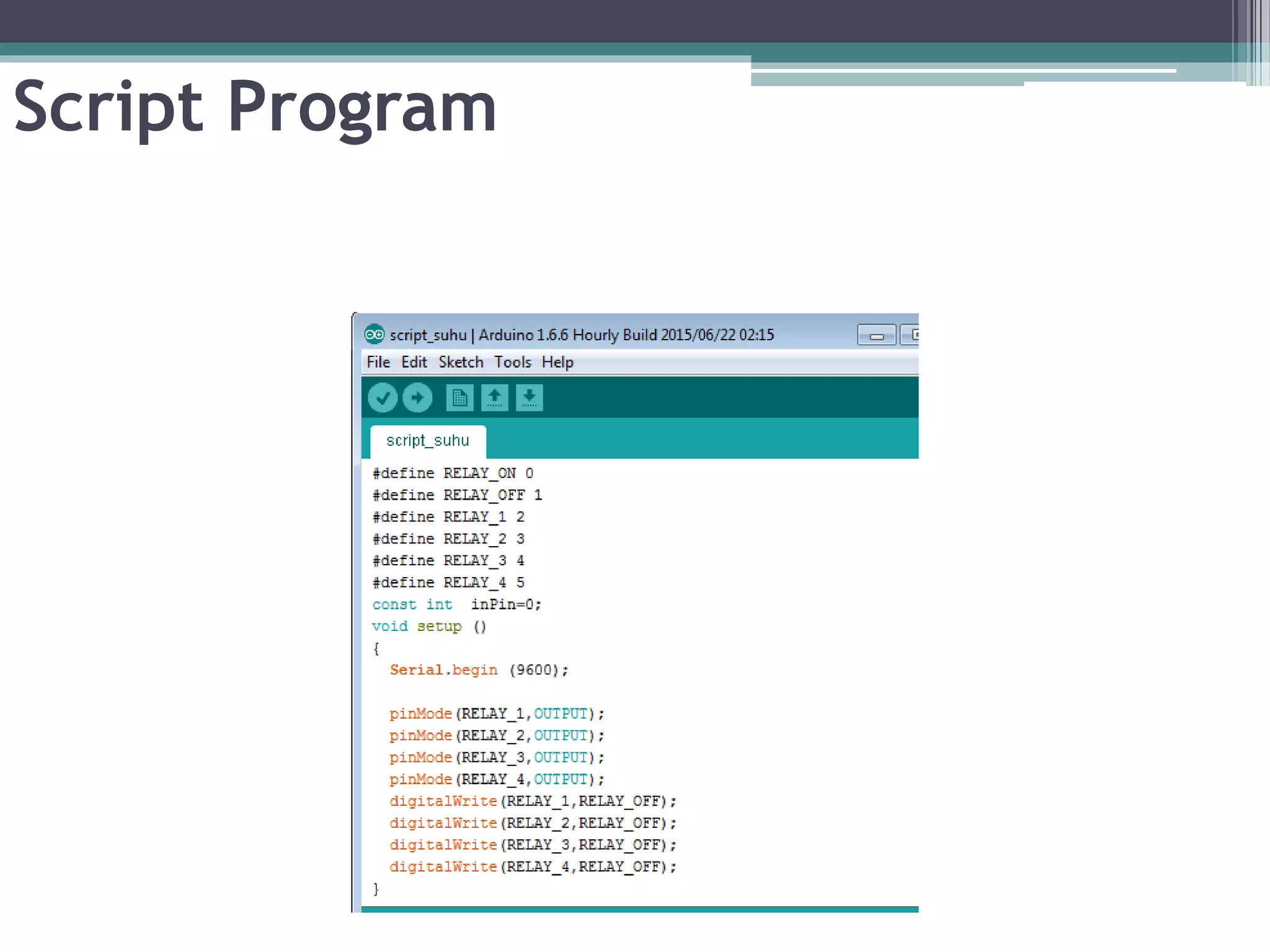 Script Program

script_suhu | Arduino 1.6.6 Hourly Build 2015/06/22 02:15

File Edit Sketch Tools Help

script_suhu

#define RELAY_ON 0
#define RELAY_OFF 1
#define RELAY_1 2
#define RELAY_2 3
#define RELAY_3 4
#define RELAY_4 5
const int  inPin=0;
void setup ()
{
  Serial.begin (9600);

  pinMode(RELAY_1,OUTPUT);
  pinMode(RELAY_2,OUTPUT);
  pinMode(RELAY_3,OUTPUT);
  pinMode(RELAY_4,OUTPUT);
  digitalWrite(RELAY_1,RELAY_OFF);
  digitalWrite(RELAY_2,RELAY_OFF);
  digitalWrite(RELAY_3,RELAY_OFF);
  digitalWrite(RELAY_4,RELAY_OFF);
}